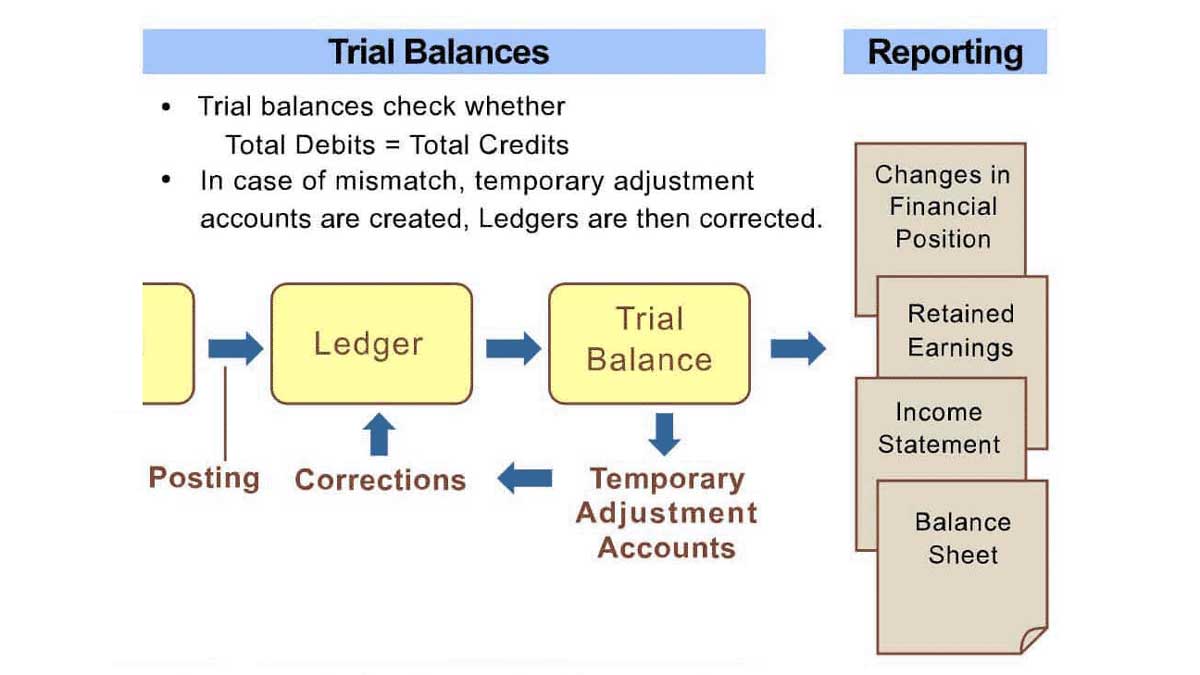 Trial Balances

Reporting

• Trial balances check whether
Total Debits = Total Credits
• In case of mismatch, temporary adjustment accounts are created, Ledgers are then corrected.

Ledger

Trial Balance

Posting

Corrections

Temporary Adjustment Accounts

Changes in Financial Position

Retained Earnings

Income Statement

Balance Sheet